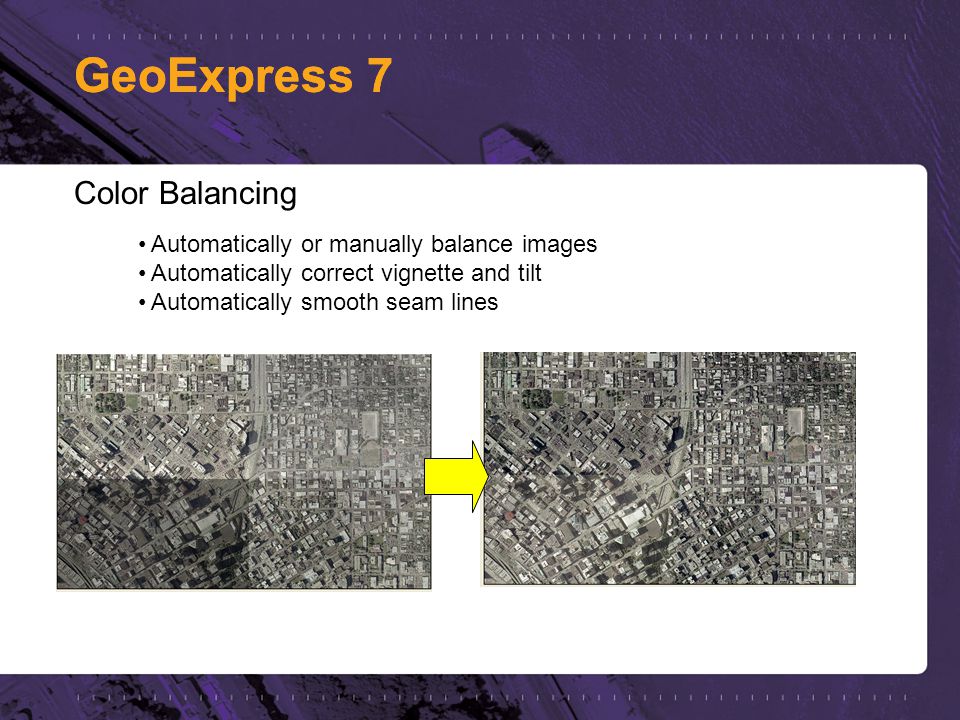 GeoExpress 7

Color Balancing

• Automatically or manually balance images
• Automatically correct vignette and tilt
• Automatically smooth seam lines